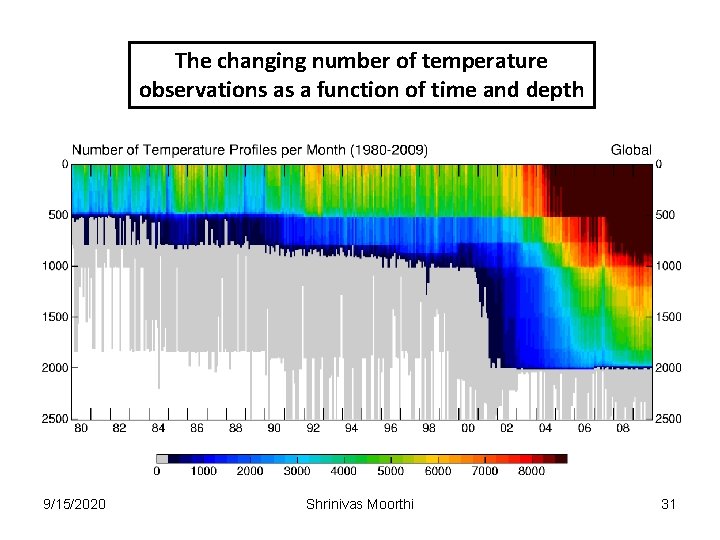 The changing number of temperature observations as a function of time and depth

Number of Temperature Profiles per Month (1980-2009)
Global

0
500
1000
1500
2000
2500

0
500
1000
1500
2000
2500

80
82
84
86
88
90
92
94
96
98
00
02
04
06
08

0
1000
2000
3000
4000
5000
6000
7000
8000

9/15/2020
Shrinivas Moorthi
31